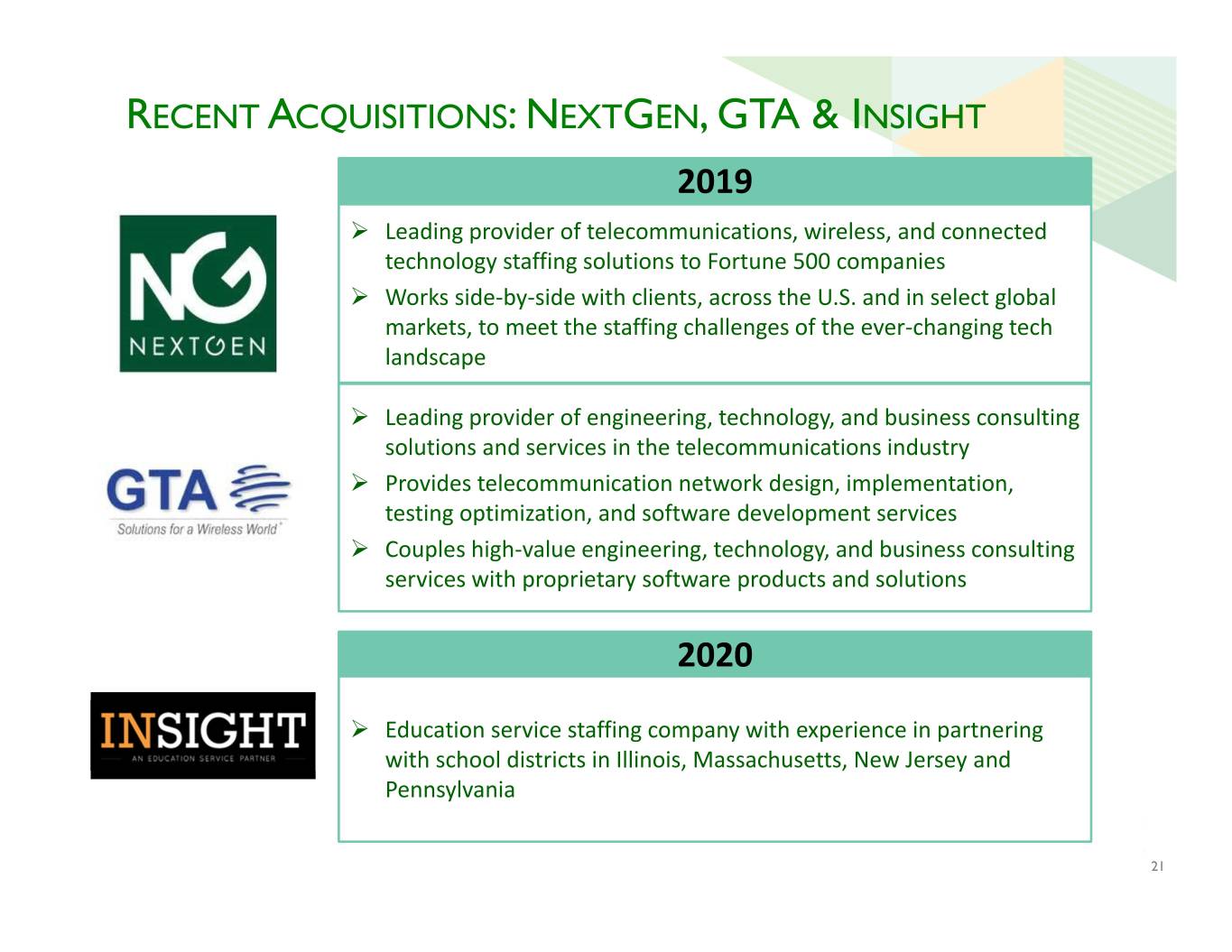 RECENT ACQUISITIONS: NEXTGEN, GTA & INSIGHT

2019

NG
NEXTGEN

➢ Leading provider of telecommunications, wireless, and connected technology staffing solutions to Fortune 500 companies
➢ Works side-by-side with clients, across the U.S. and in select global markets, to meet the staffing challenges of the ever-changing tech landscape

GTA
Solutions for a Wireless World

➢ Leading provider of engineering, technology, and business consulting solutions and services in the telecommunications industry
➢ Provides telecommunication network design, implementation, testing optimization, and software development services
➢ Couples high-value engineering, technology, and business consulting services with proprietary software products and solutions

2020

INSIGHT
AN EDUCATION SERVICE PARTNER

➢ Education service staffing company with experience in partnering with school districts in Illinois, Massachusetts, New Jersey and Pennsylvania

21